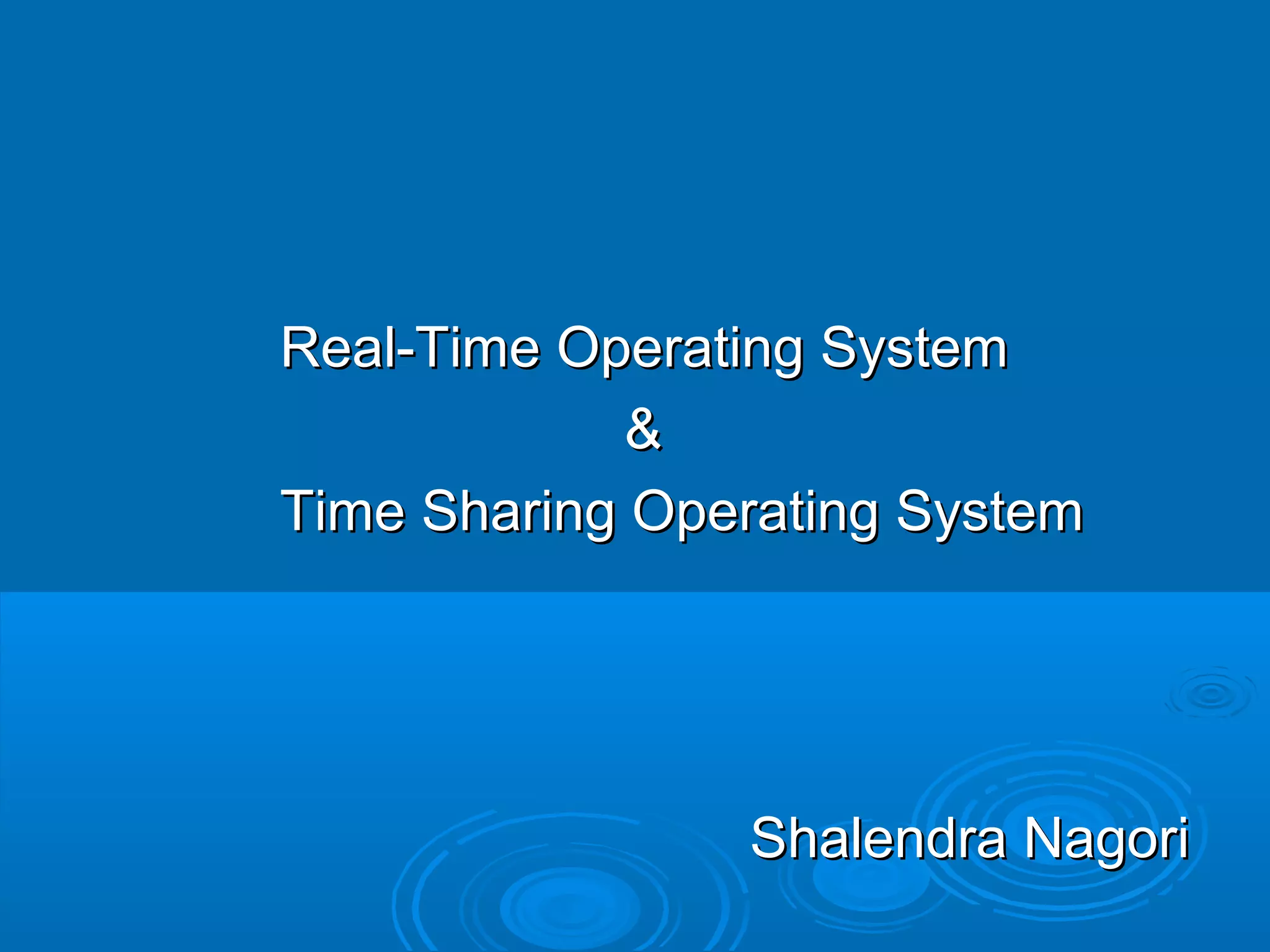 Real-Time Operating System
&
Time Sharing Operating System

Shalendra Nagori